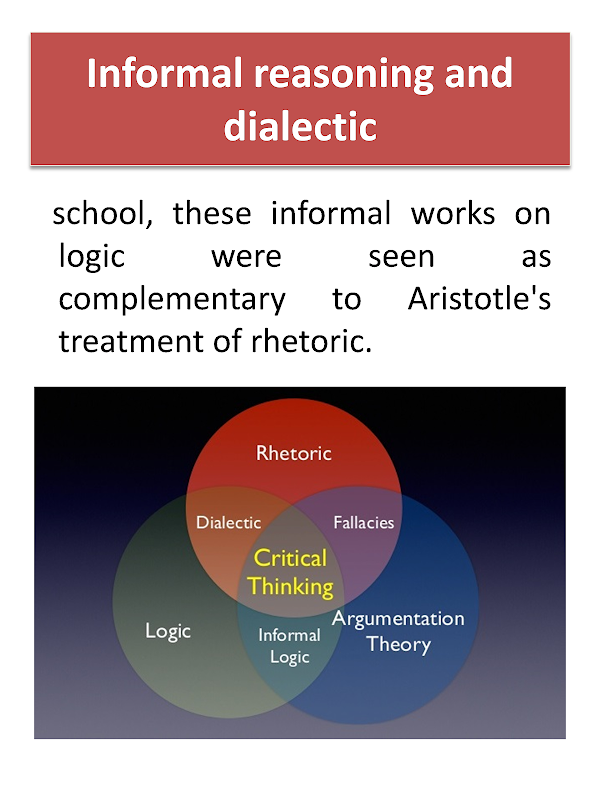 Informal reasoning and dialectic

school, these informal works on logic were seen as complementary to Aristotle's treatment of rhetoric.

Rhetoric
Dialectic
Fallacies
Critical Thinking
Logic
Informal Logic
Argumentation Theory